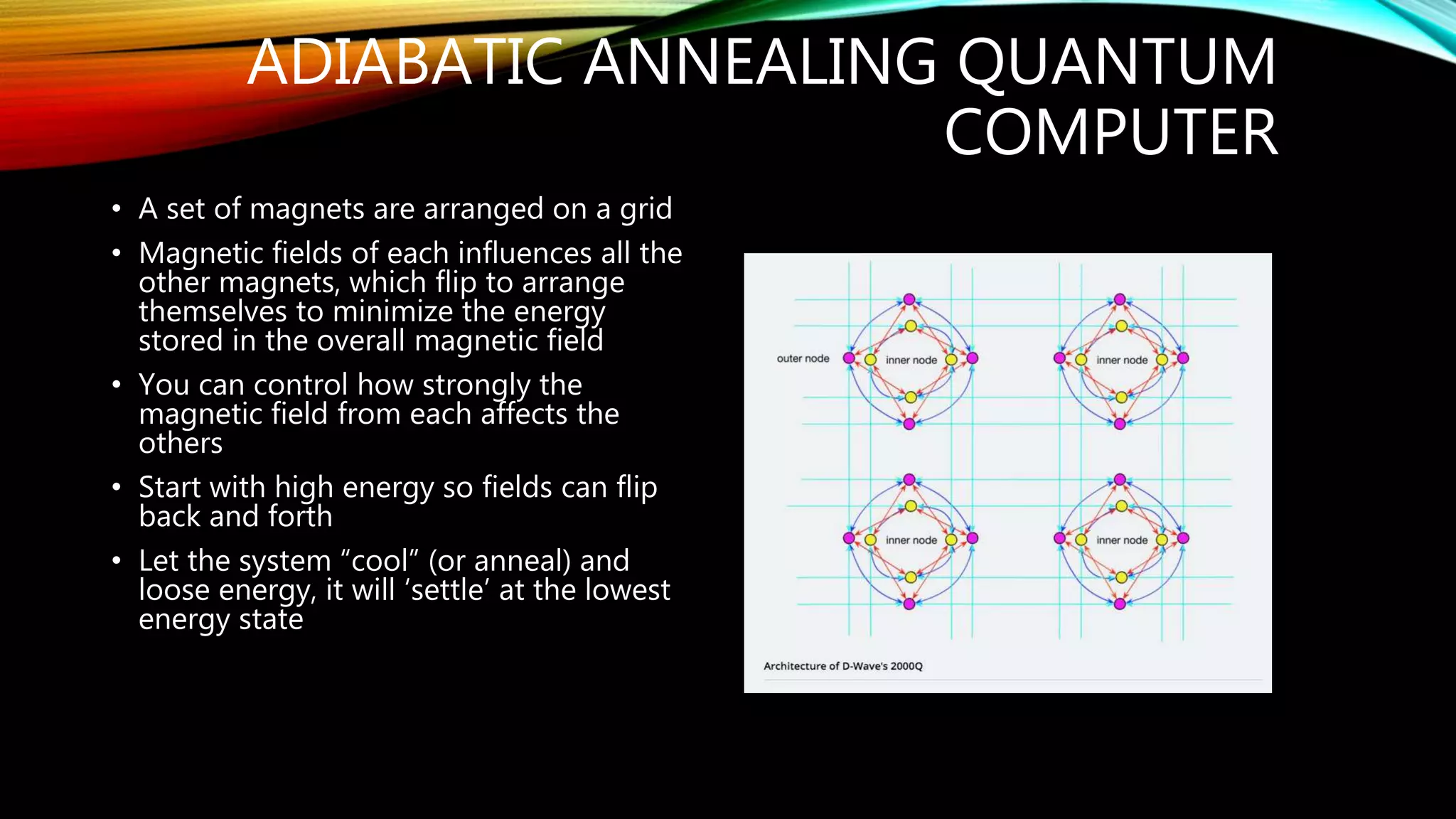 ADIABATIC ANNEALING QUANTUM COMPUTER

• A set of magnets are arranged on a grid

• Magnetic fields of each influences all the other magnets, which flip to arrange themselves to minimize the energy stored in the overall magnetic field

• You can control how strongly the magnetic field from each affects the others

• Start with high energy so fields can flip back and forth

• Let the system “cool” (or anneal) and loose energy, it will ‘settle’ at the lowest energy state

outer node

inner node

inner node

inner node

inner node

Architecture of D-Wave's 2000Q